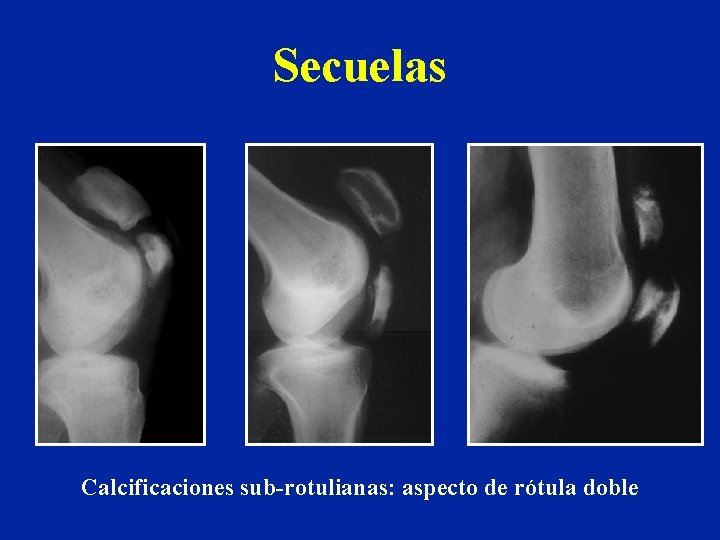 Secuelas

Calcificaciones sub-rotulianas: aspecto de rótula doble